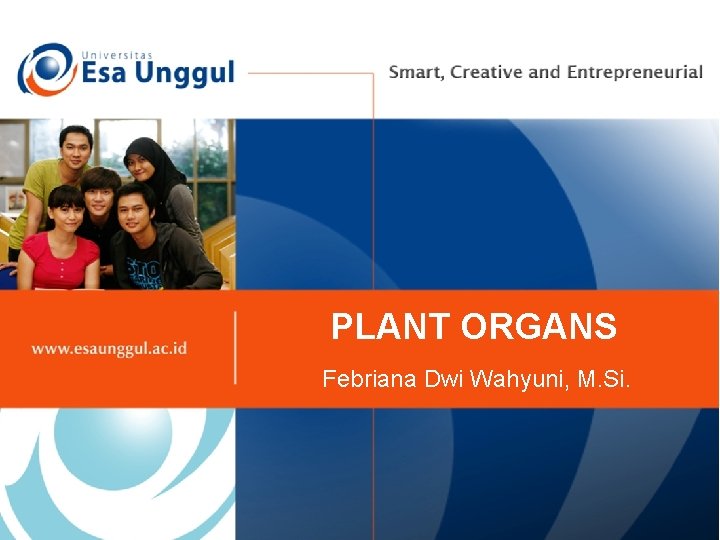 Universitas
Esa Unggul

Smart, Creative and Entrepreneurial

www.esaunggul.ac.id

PLANT ORGANS

Febriana Dwi Wahyuni, M.Si.